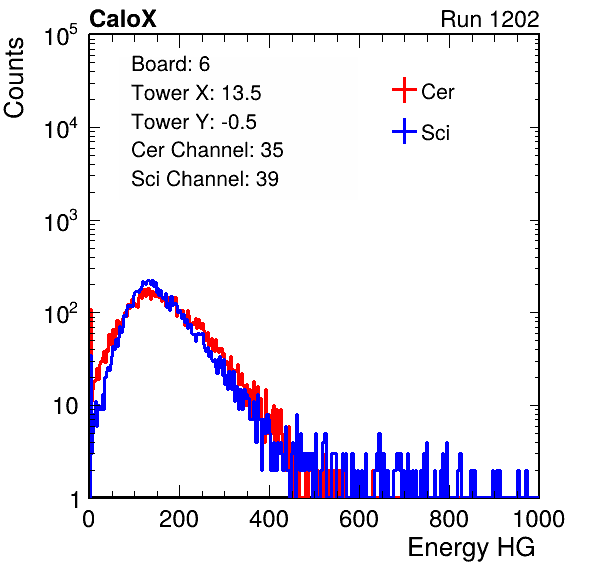 CaloX

Run 1202

Counts

$10^5$
$10^4$
$10^3$
$10^2$
10
1

Board: 6
Tower X: 13.5
Tower Y: -0.5
Cer Channel: 35
Sci Channel: 39

Cer
Sci

0
200
400
600
800
1000

Energy HG